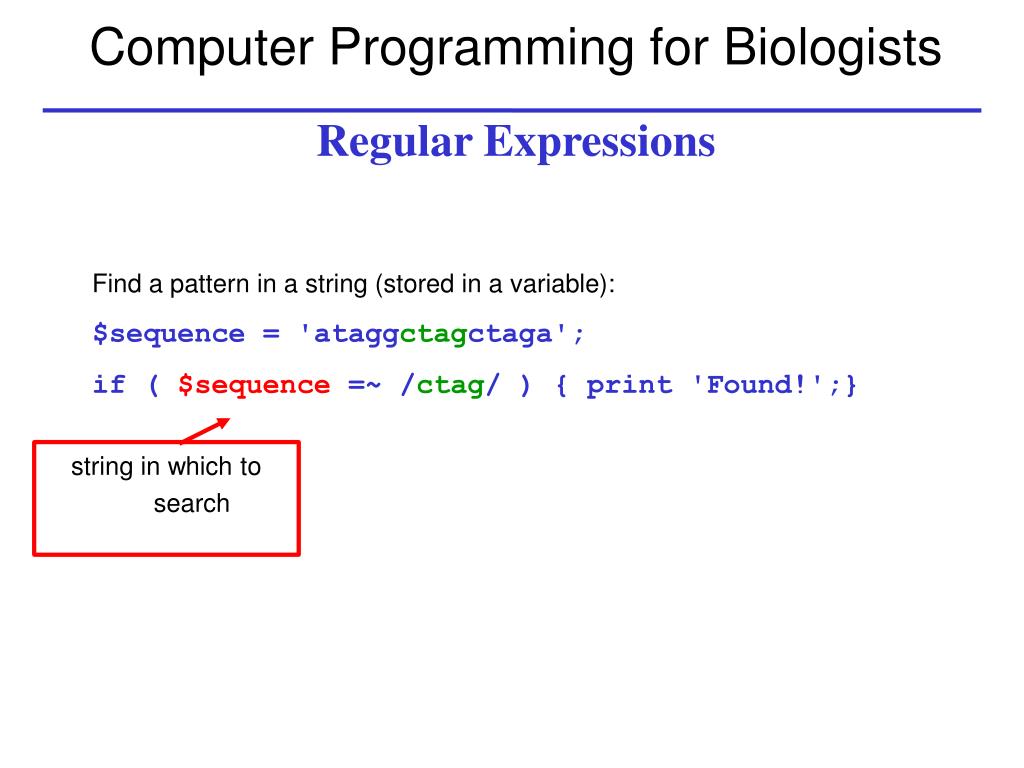 Computer Programming for Biologists

Regular Expressions

Find a pattern in a string (stored in a variable):

$sequence = 'ataggctagctaga';

if ( $sequence =~ /ctag/ ) { print 'Found!';}

string in which to search